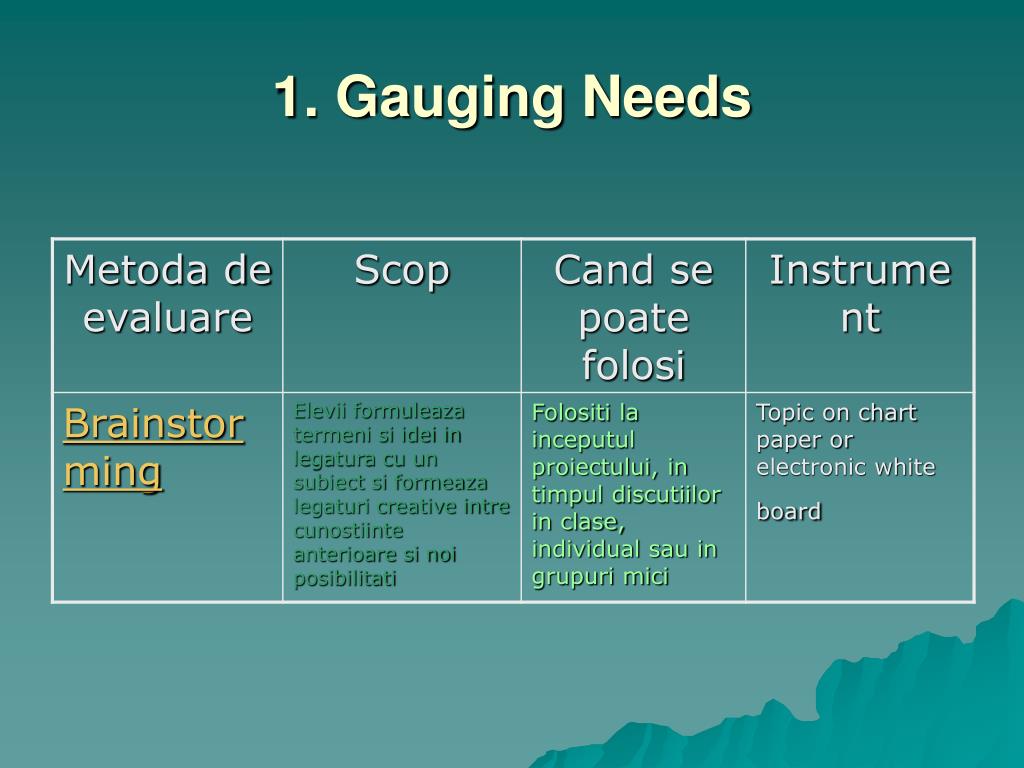 1. Gauging Needs

| Metoda de evaluare | Scop | Cand se poate folosi | Instrument |
|---|---|---|---|
| Brainstorming | Elevii formuleaza termeni si idei in legatura cu un subiect si formeaza legaturi creative intre cunostiinte anterioare si noi posibilitati | Folositi la inceputul proiectului, in timpul discutiilor in clase, individual sau in grupuri mici | Topic on chart paper or electronic white board |